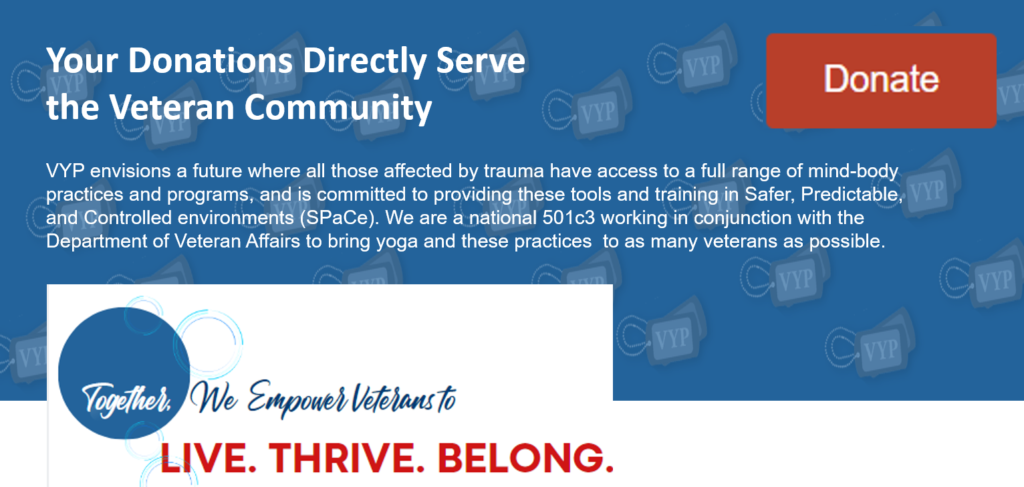 Your Donations Directly Serve the Veteran Community

Donate

VYP envisions a future where all those affected by trauma have access to a full range of mind-body practices and programs, and is committed to providing these tools and training in Safer, Predictable, and Controlled environments (SPaCe). We are a national 501c3 working in conjunction with the Department of Veteran Affairs to bring yoga and these practices to as many veterans as possible.

Together, We Empower Veterans to

LIVE. THRIVE. BELONG.